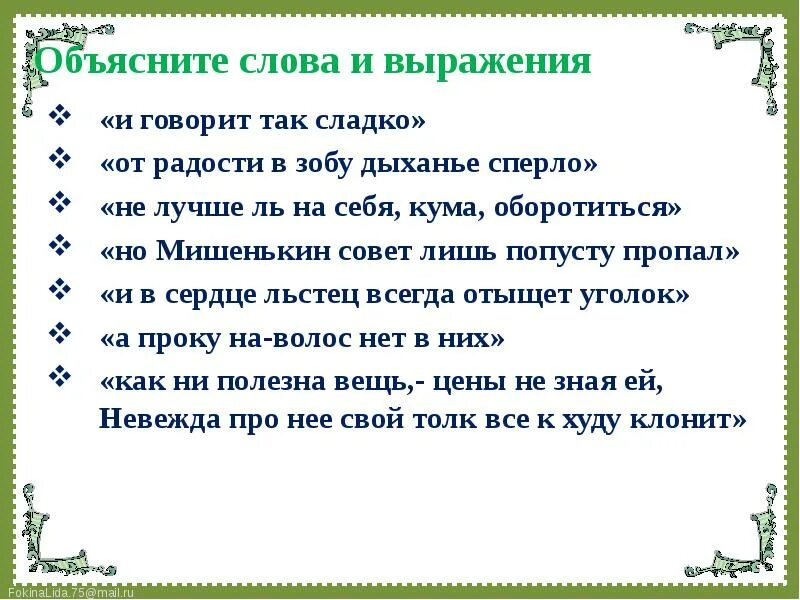 Объясните слова и выражения

❖ «и говорит так сладко»
❖ «от радости в зобу дыханье сперло»
❖ «не лучше ль на себя, кума, оборотиться»
❖ «но Мишенькин совет лишь попусту пропал»
❖ «и в сердце льстец всегда отыщет уголок»
❖ «а проку на-волос нет в них»
❖ «как ни полезна вещь,- цены не зная ей, Невежда про нее свой толк все к худу клонит»

FokinaLida.75@mail.ru